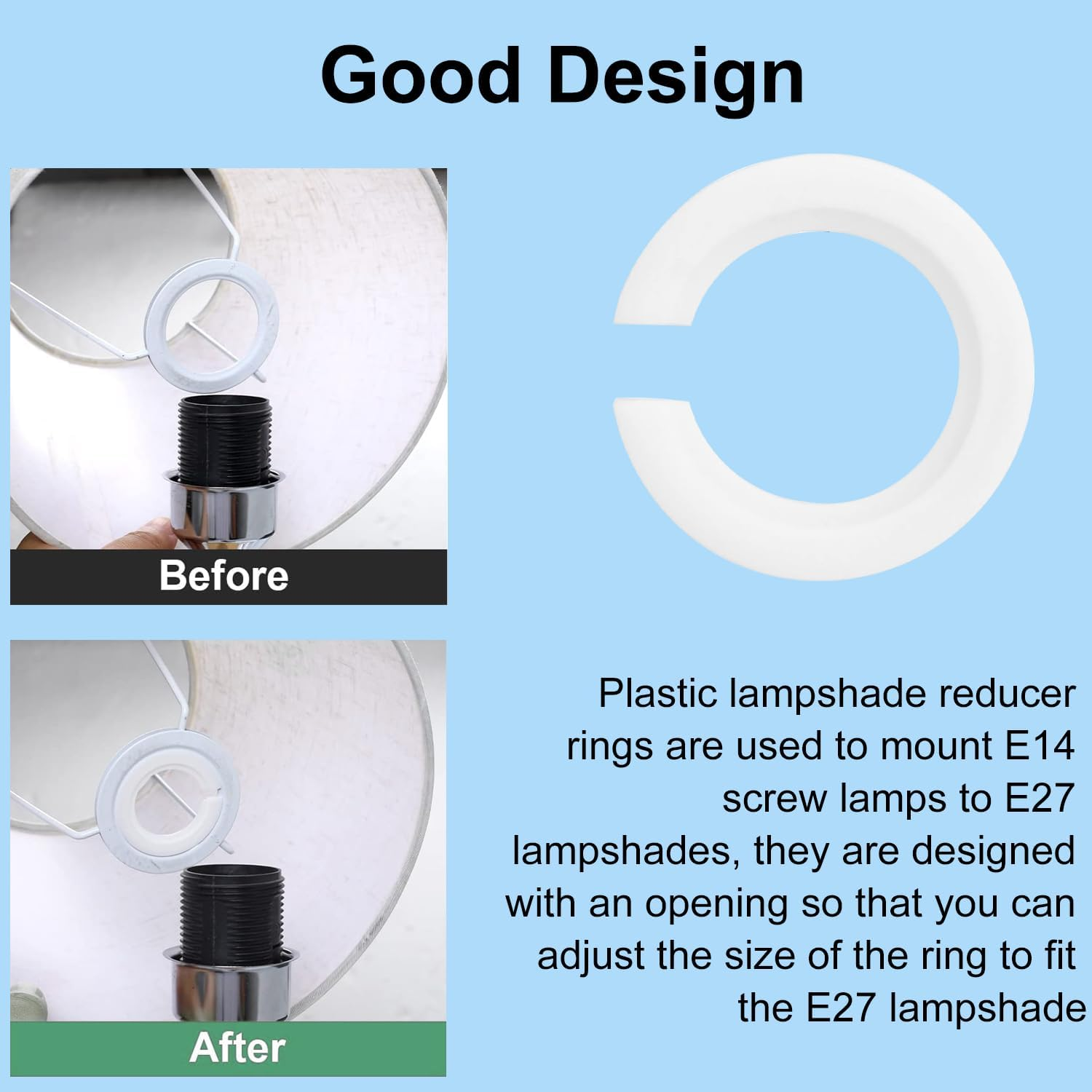 Good Design

Before

After

Plastic lampshade reducer rings are used to mount E14 screw lamps to E27 lampshades, they are designed with an opening so that you can adjust the size of the ring to fit the E27 lampshade